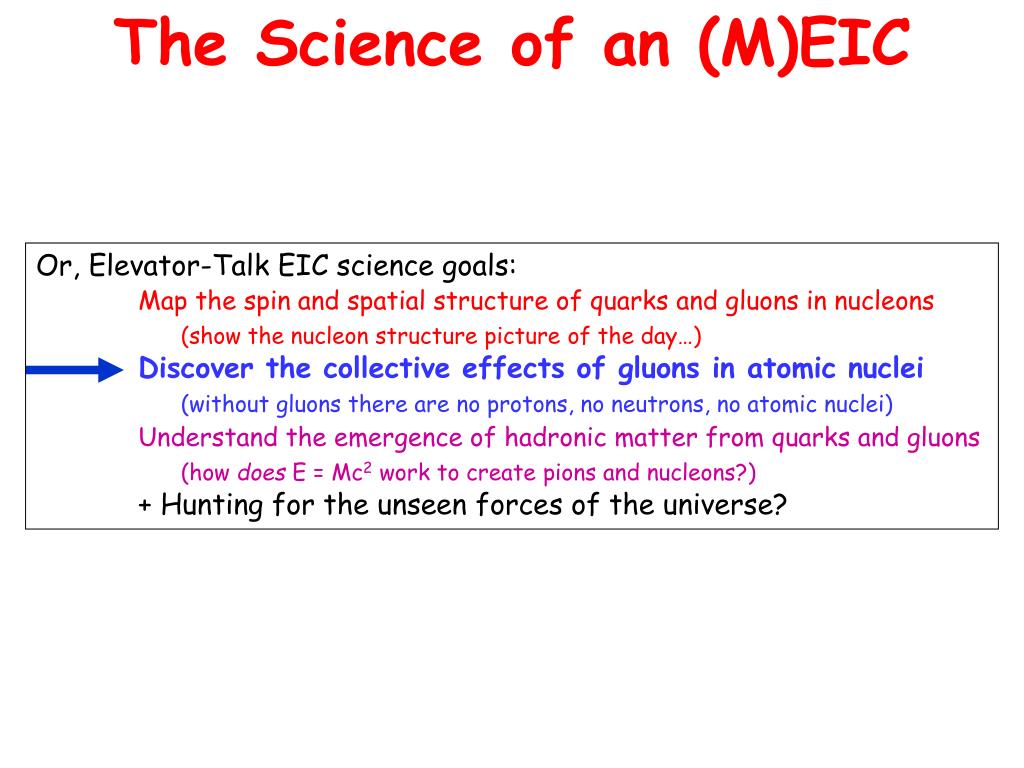 The Science of an (M)EIC

Or, Elevator-Talk EIC science goals:

Map the spin and spatial structure of quarks and gluons in nucleons

(show the nucleon structure picture of the day…)

Discover the collective effects of gluons in atomic nuclei

(without gluons there are no protons, no neutrons, no atomic nuclei)

Understand the emergence of hadronic matter from quarks and gluons

(how does $E = Mc^2$ work to create pions and nucleons?)

+ Hunting for the unseen forces of the universe?